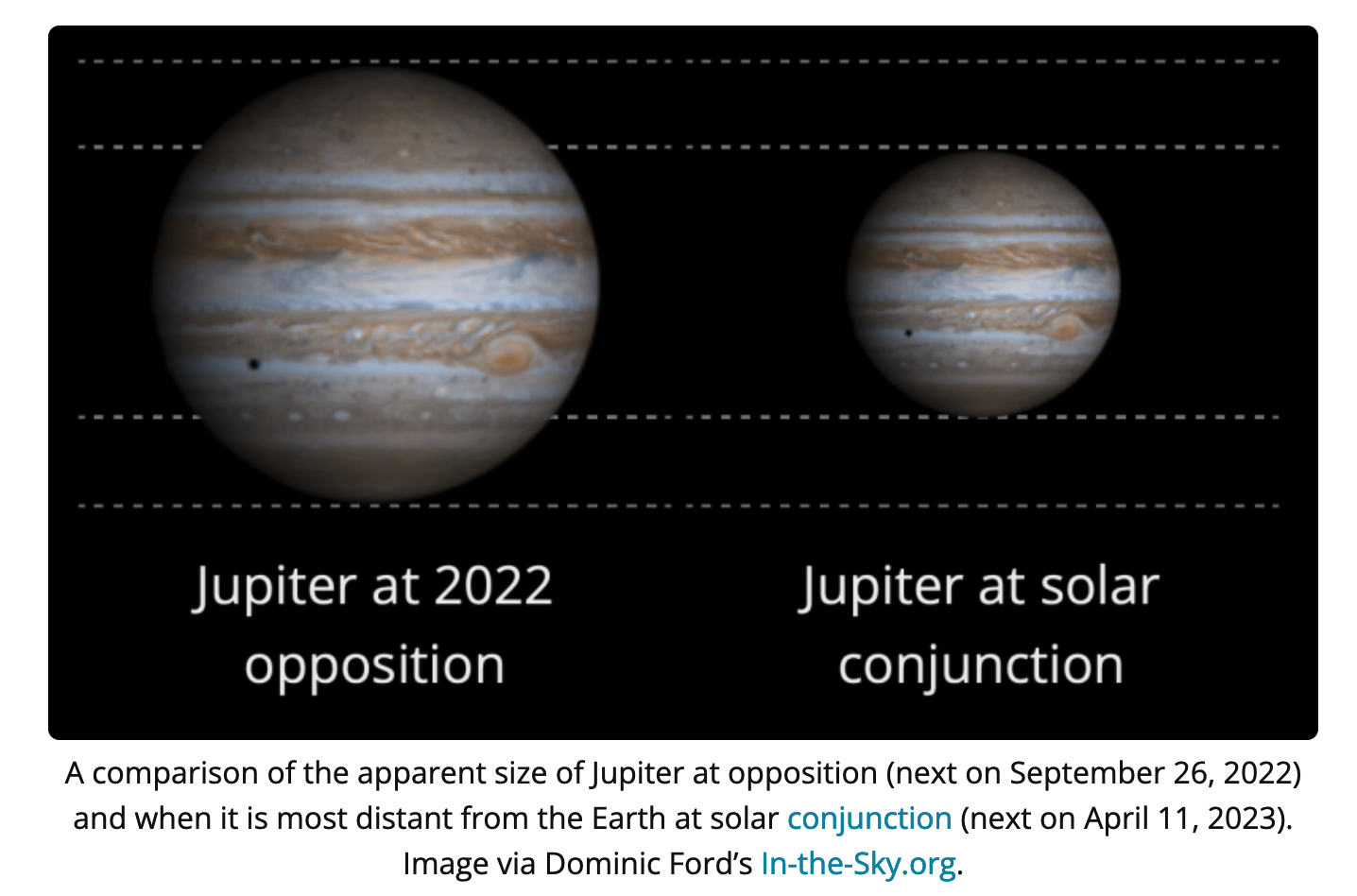 Jupiter at 2022 opposition

Jupiter at solar conjunction

A comparison of the apparent size of Jupiter at opposition (next on September 26, 2022) and when it is most distant from the Earth at solar conjunction (next on April 11, 2023). Image via Dominic Ford's In-the-Sky.org.